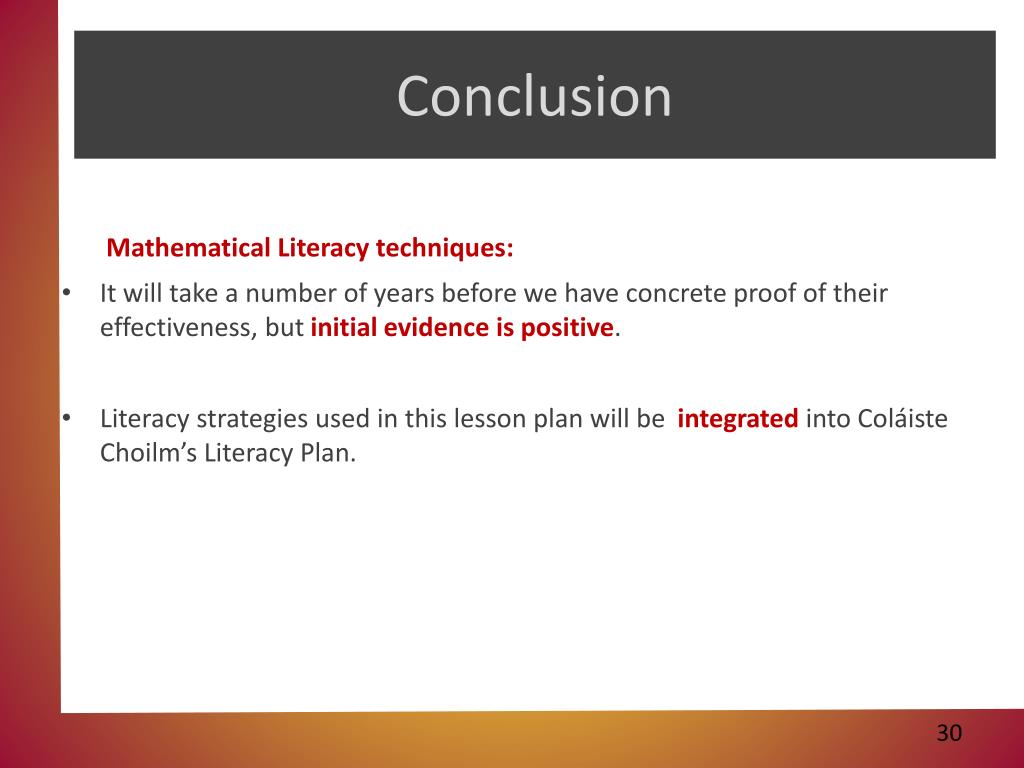 Conclusion

Mathematical Literacy techniques:

• It will take a number of years before we have concrete proof of their effectiveness, but initial evidence is positive.

• Literacy strategies used in this lesson plan will be integrated into Coláiste Choilm's Literacy Plan.

30